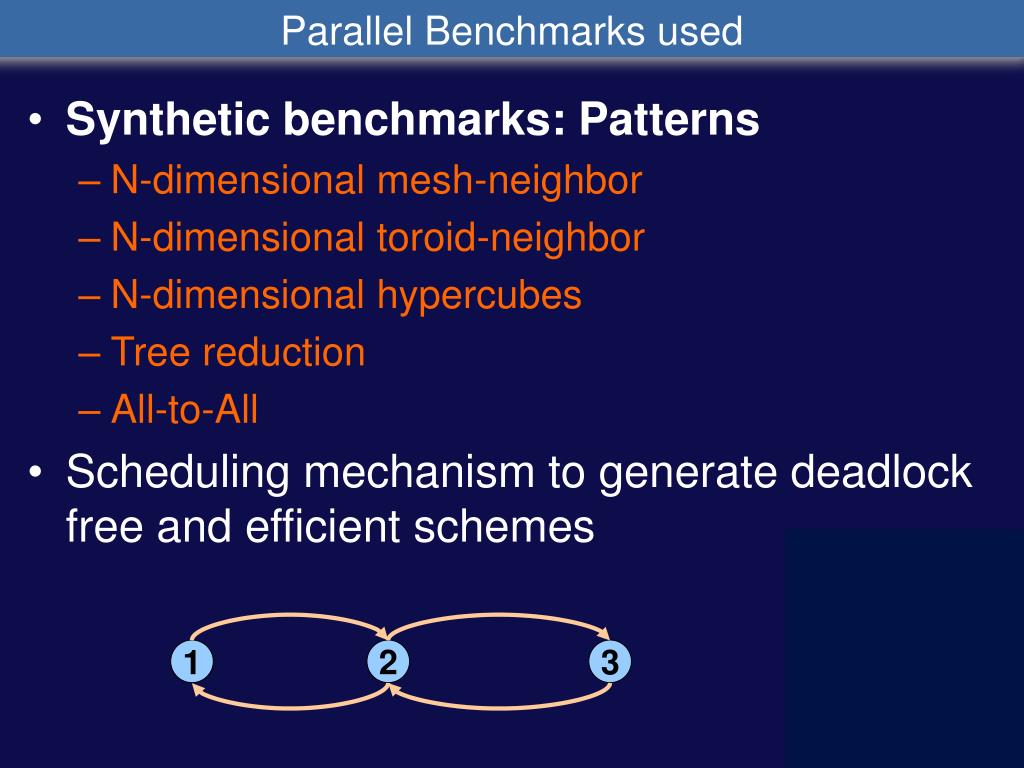 Parallel Benchmarks used

• Synthetic benchmarks: Patterns
– N-dimensional mesh-neighbor
– N-dimensional toroid-neighbor
– N-dimensional hypercubes
– Tree reduction
– All-to-All

• Scheduling mechanism to generate deadlock free and efficient schemes

1
2
3